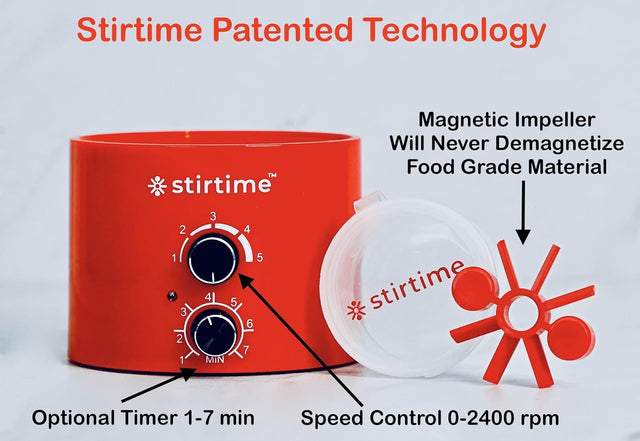 Stirtime Patented Technology

Magnetic Impeller
Will Never Demagnetize
Food Grade Material

stirtime™

1 2 3 4 5

1 2 3 4 5 6 7 MIN

stirtime

Optional Timer 1-7 min

Speed Control 0-2400 rpm